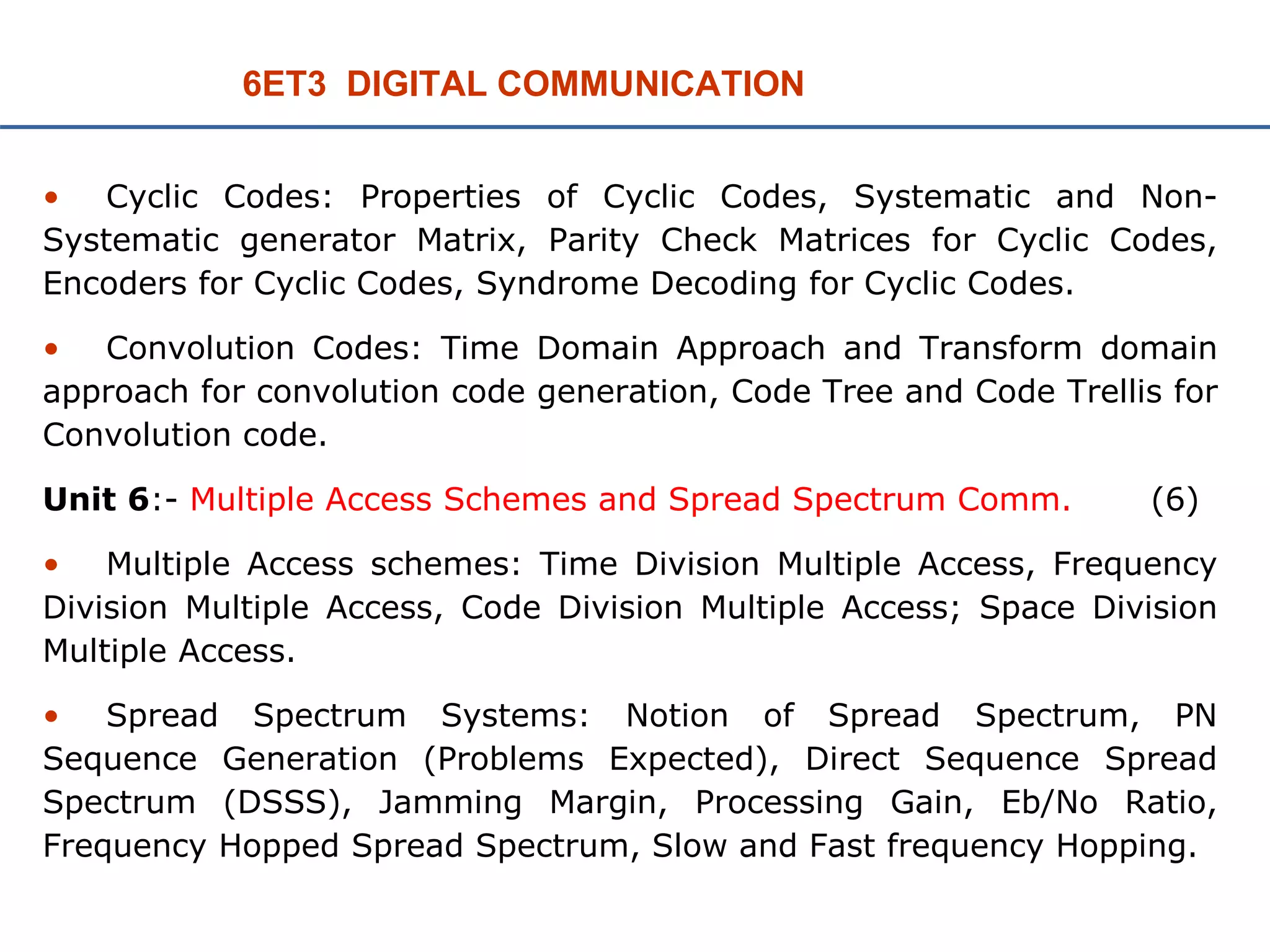 6ET3 DIGITAL COMMUNICATION

• Cyclic Codes: Properties of Cyclic Codes, Systematic and Non-Systematic generator Matrix, Parity Check Matrices for Cyclic Codes, Encoders for Cyclic Codes, Syndrome Decoding for Cyclic Codes.

• Convolution Codes: Time Domain Approach and Transform domain approach for convolution code generation, Code Tree and Code Trellis for Convolution code.

Unit 6:- Multiple Access Schemes and Spread Spectrum Comm. (6)

• Multiple Access schemes: Time Division Multiple Access, Frequency Division Multiple Access, Code Division Multiple Access; Space Division Multiple Access.

• Spread Spectrum Systems: Notion of Spread Spectrum, PN Sequence Generation (Problems Expected), Direct Sequence Spread Spectrum (DSSS), Jamming Margin, Processing Gain, Eb/No Ratio, Frequency Hopped Spread Spectrum, Slow and Fast frequency Hopping.